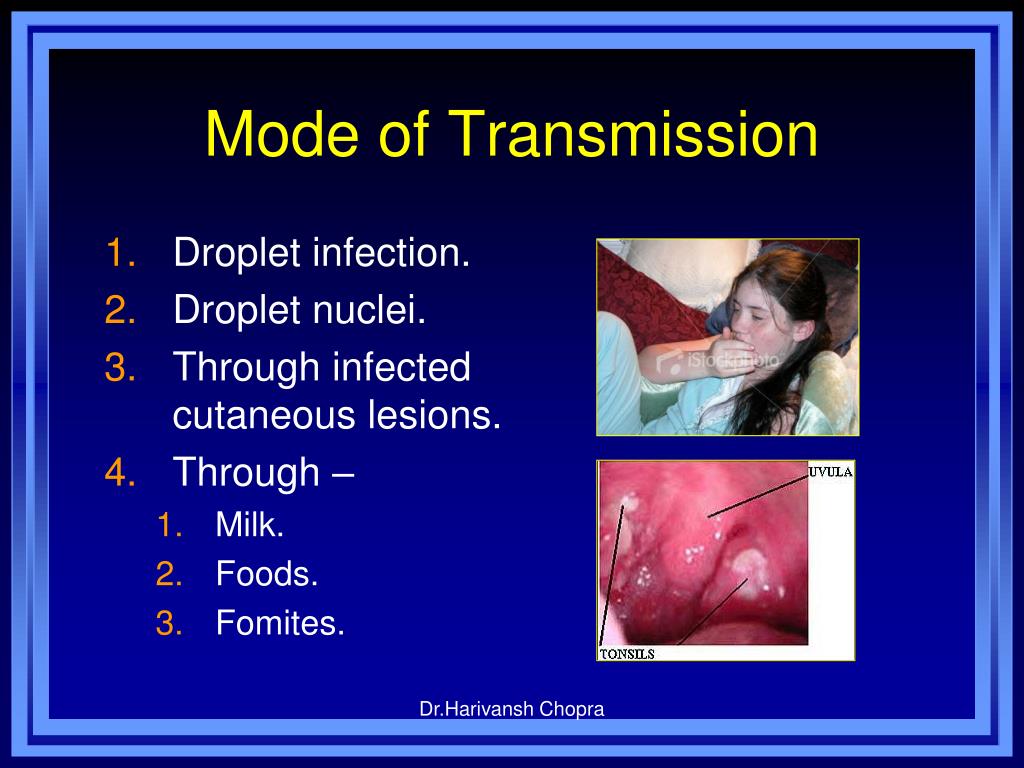 Mode of Transmission

1. Droplet infection.
2. Droplet nuclei.
3. Through infected cutaneous lesions.
4. Through –
   1. Milk.
   2. Foods.
   3. Fomites.

iStockphoto

UVULA

TONSILS

Dr.Harivansh Chopra